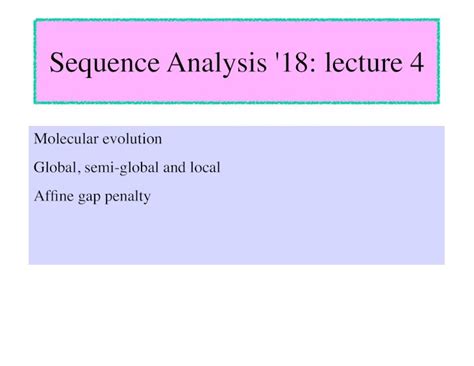 Sequence Analysis '18: lecture 4

Molecular evolution

Global, semi-global and local

Affine gap penalty